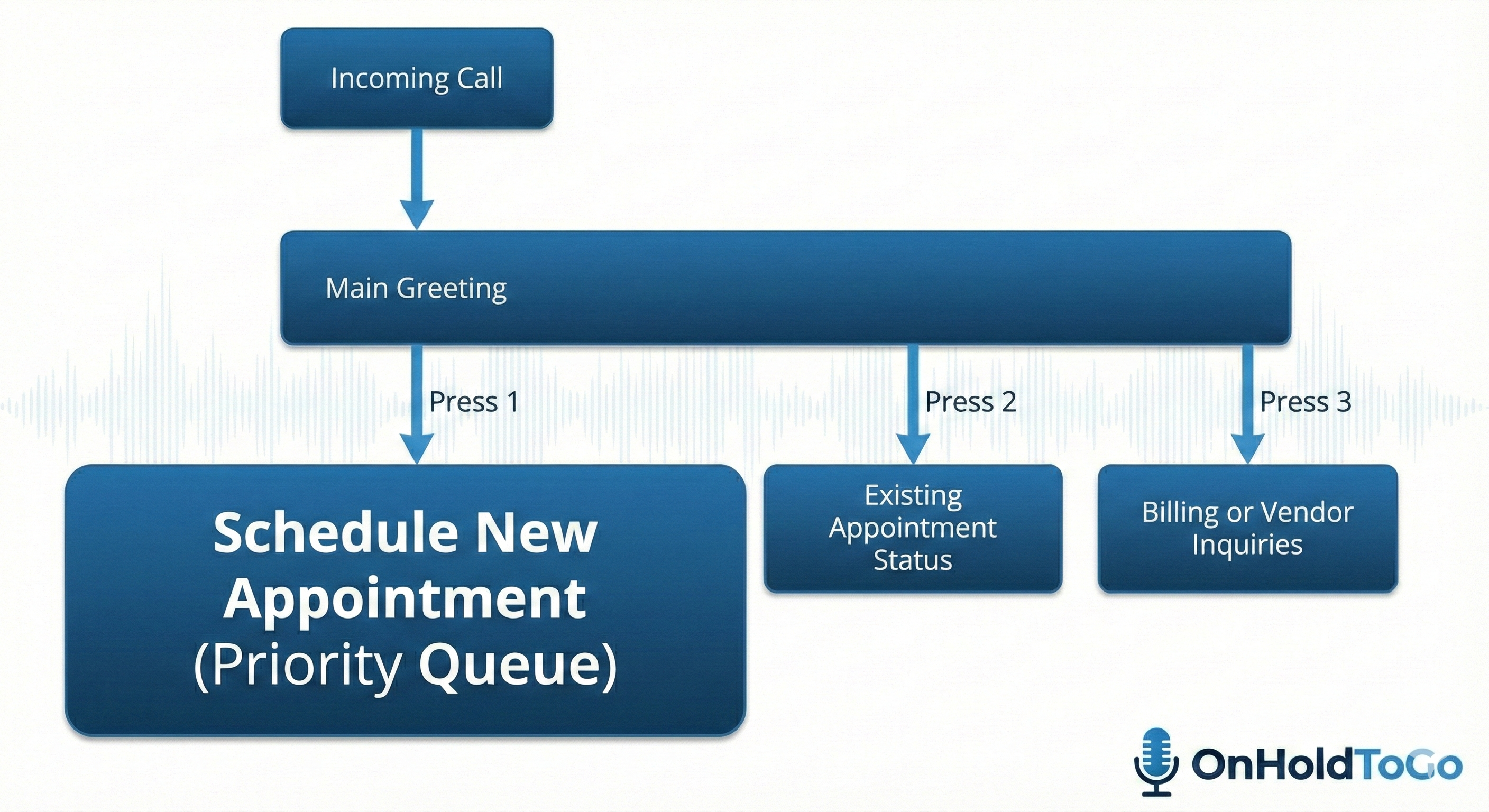 Incoming Call

Main Greeting

Press 1

Press 2

Press 3

Schedule New Appointment (Priority Queue)

Existing Appointment Status

Billing or Vendor Inquiries

OnHoldToGo